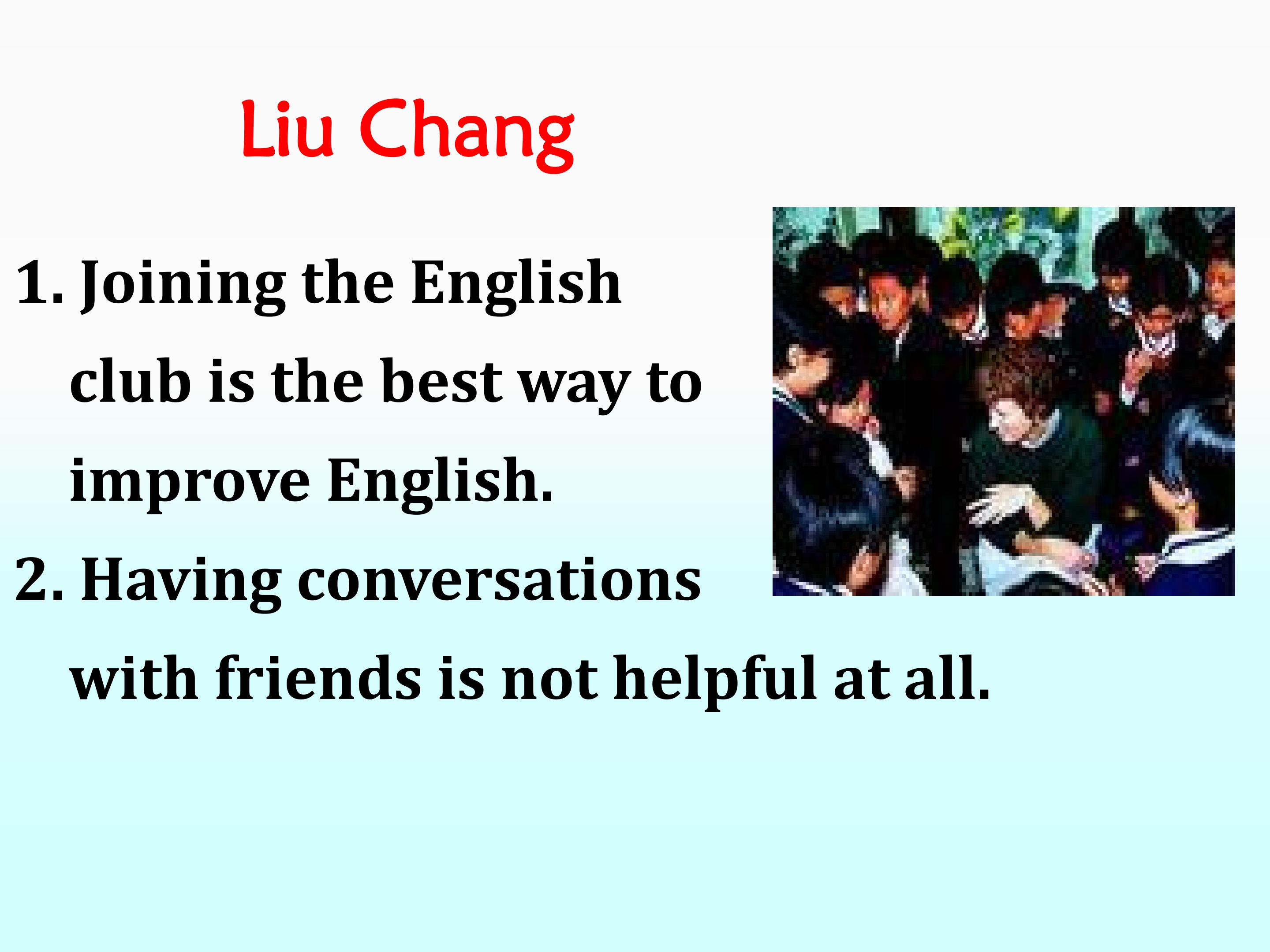 Liu Chang

1. Joining the English club is the best way to improve English.

2. Having conversations with friends is not helpful at all.